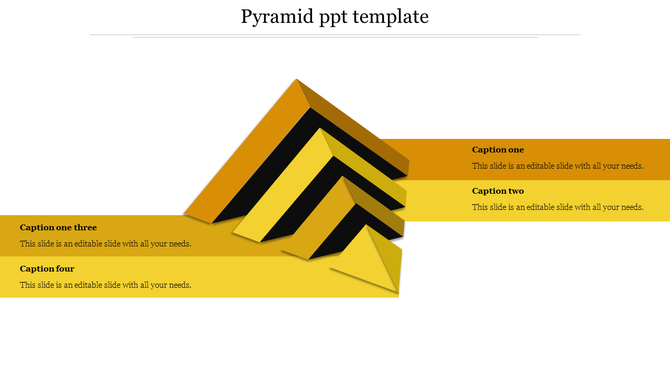 Pyramid ppt template

Caption one
This slide is an editable slide with all your needs.

Caption two
This slide is an editable slide with all your needs.

Caption one three
This slide is an editable slide with all your needs.

Caption four
This slide is an editable slide with all your needs.